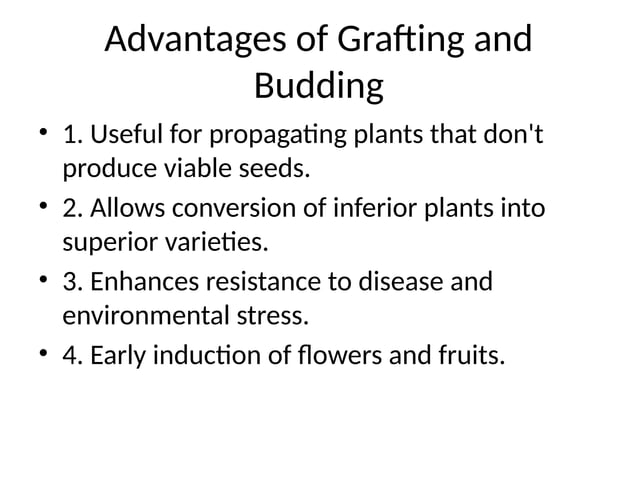 Advantages of Grafting and Budding

• 1. Useful for propagating plants that don't produce viable seeds.
• 2. Allows conversion of inferior plants into superior varieties.
• 3. Enhances resistance to disease and environmental stress.
• 4. Early induction of flowers and fruits.